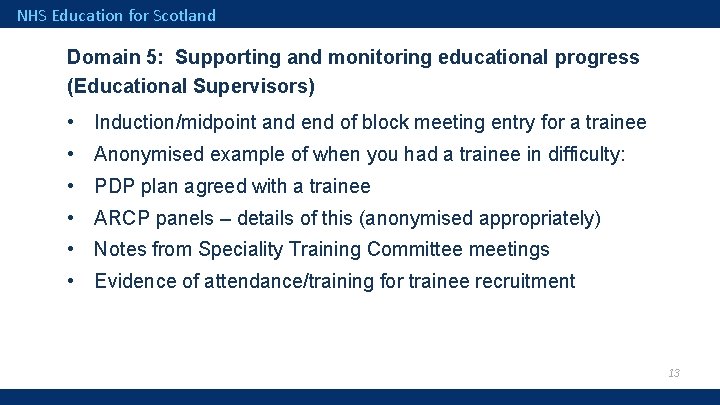 NHS Education for Scotland

Domain 5: Supporting and monitoring educational progress (Educational Supervisors)

• Induction/midpoint and end of block meeting entry for a trainee
• Anonymised example of when you had a trainee in difficulty:
• PDP plan agreed with a trainee
• ARCP panels – details of this (anonymised appropriately)
• Notes from Speciality Training Committee meetings
• Evidence of attendance/training for trainee recruitment

13